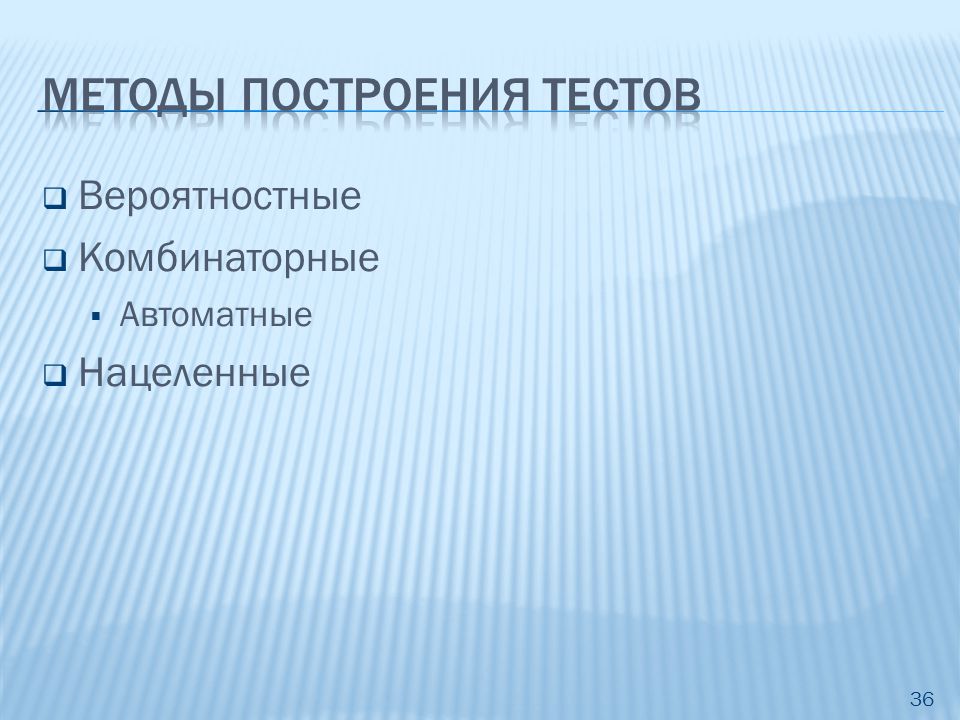 МЕТОДЫ ПОСТРОЕНИЯ ТЕСТОВ

❑ Вероятностные
❑ Комбинаторные
▪ Автоматные
❑ Нацеленные

36